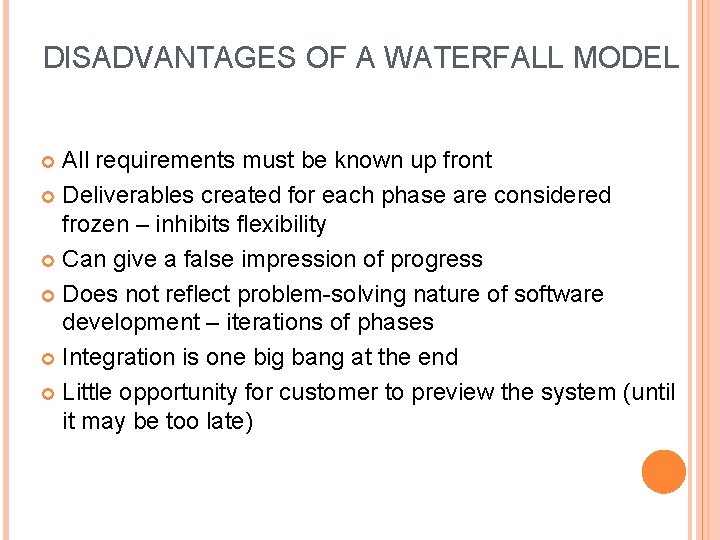 DISADVANTAGES OF A WATERFALL MODEL

All requirements must be known up front

Deliverables created for each phase are considered frozen – inhibits flexibility

Can give a false impression of progress

Does not reflect problem-solving nature of software development – iterations of phases

Integration is one big bang at the end

Little opportunity for customer to preview the system (until it may be too late)